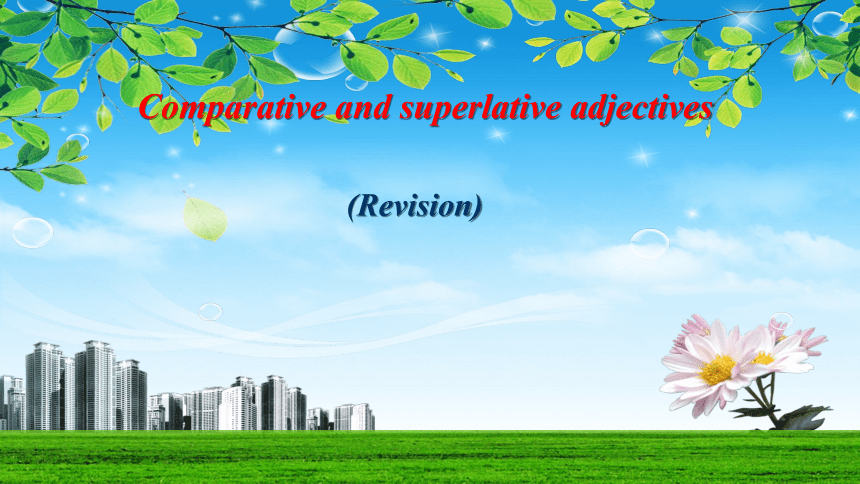 Comparative and superlative adjectives

(Revision)